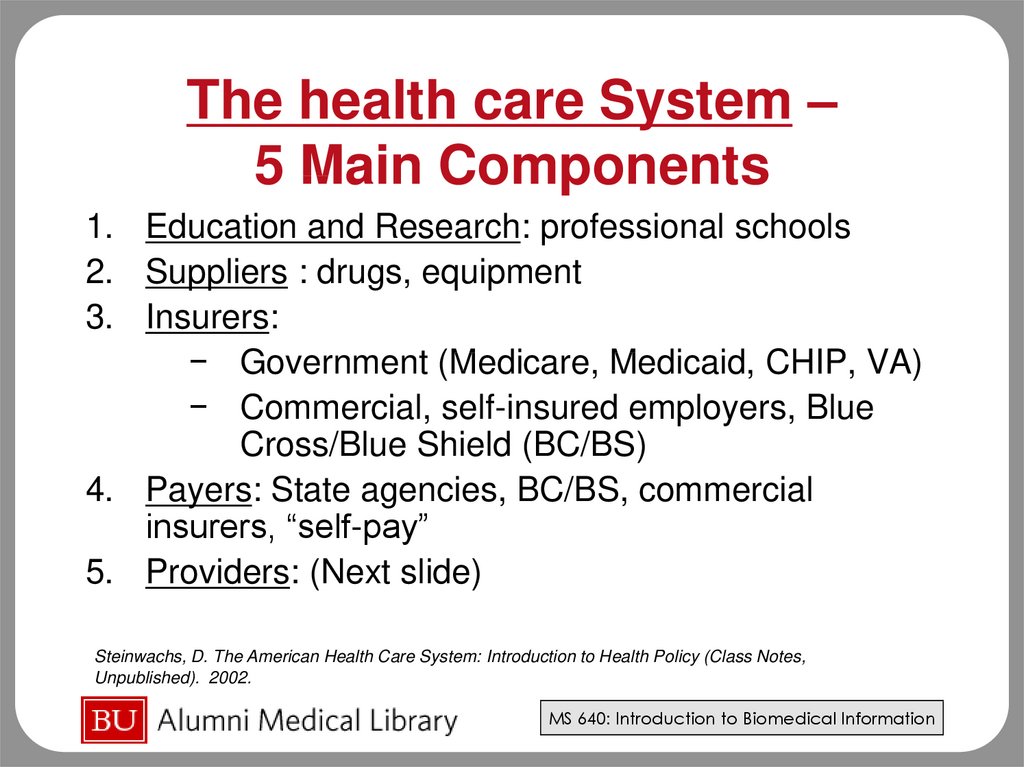 The health care System – 5 Main Components

1. Education and Research: professional schools
2. Suppliers : drugs, equipment
3. Insurers:
   − Government (Medicare, Medicaid, CHIP, VA)
   − Commercial, self-insured employers, Blue Cross/Blue Shield (BC/BS)
4. Payers: State agencies, BC/BS, commercial insurers, “self-pay”
5. Providers: (Next slide)

Steinwachs, D. The American Health Care System: Introduction to Health Policy (Class Notes, Unpublished). 2002.

BU Alumni Medical Library

MS 640: Introduction to Biomedical Information